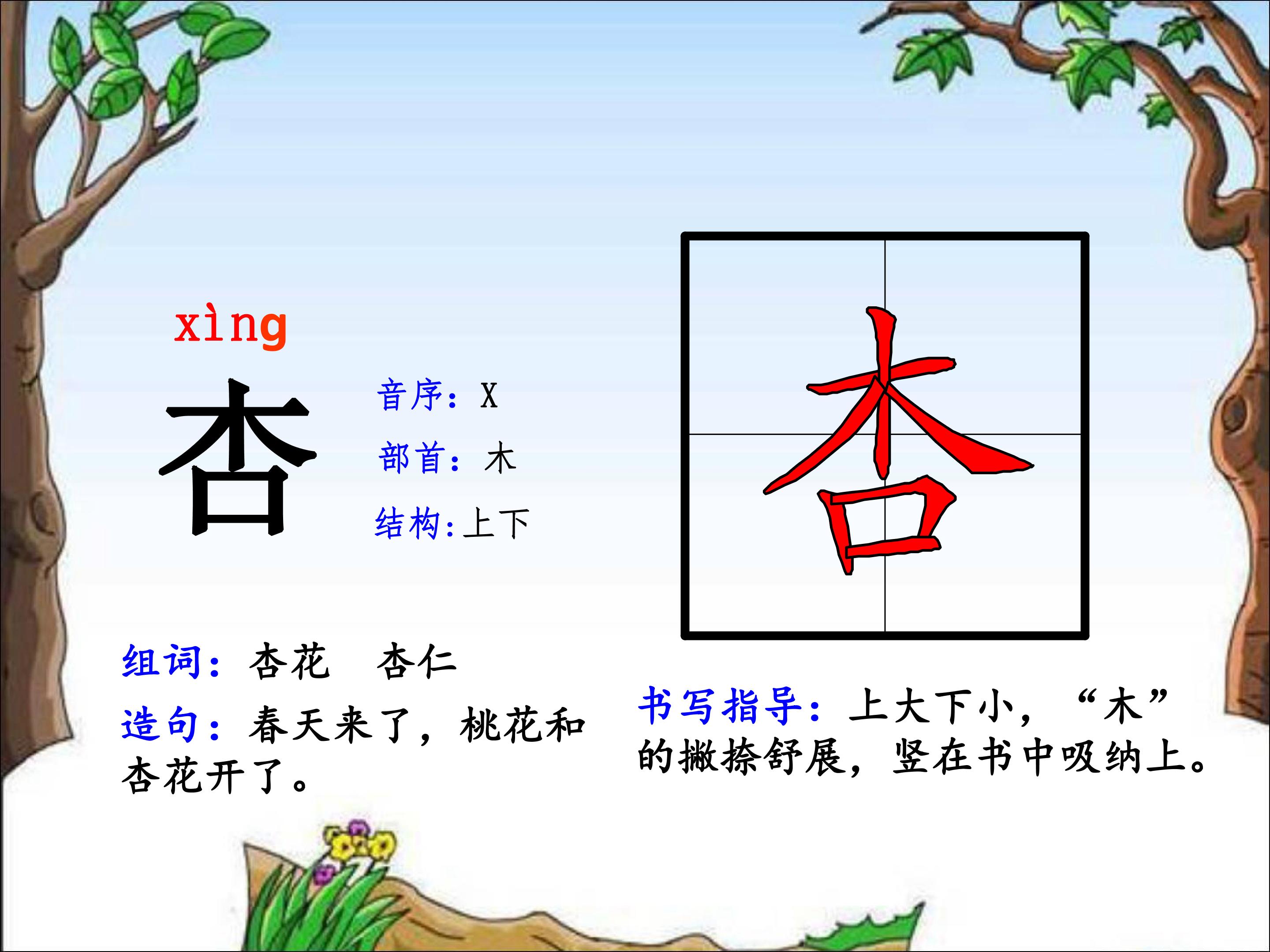 xìng
杏

音序：X
部首：木
结构:上下

杏

组词：杏花　杏仁
造句：春天来了，桃花和杏花开了。

书写指导：上大下小，“木”的撇捺舒展，竖在书中吸纳上。